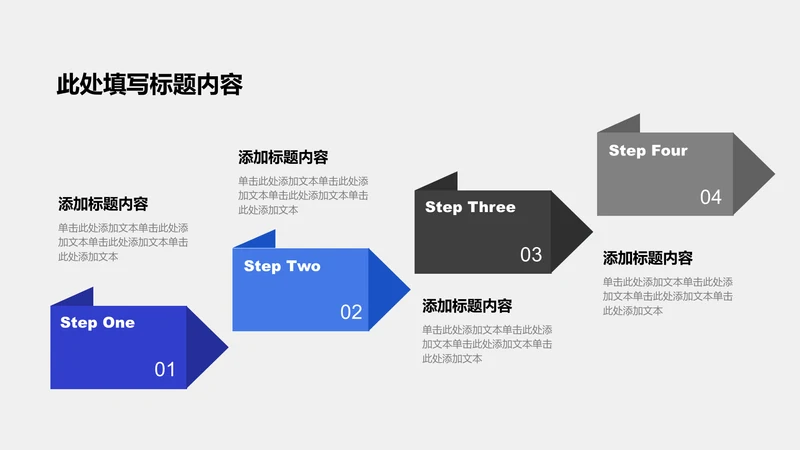 此处填写标题内容

添加标题内容

单击此处添加文本单击此处添加文本单击此处添加文本单击此处添加文本

Step One

01

添加标题内容

单击此处添加文本单击此处添加文本单击此处添加文本单击此处添加文本

Step Two

02

Step Three

03

添加标题内容

单击此处添加文本单击此处添加文本单击此处添加文本单击此处添加文本

Step Four

04

添加标题内容

单击此处添加文本单击此处添加文本单击此处添加文本单击此处添加文本